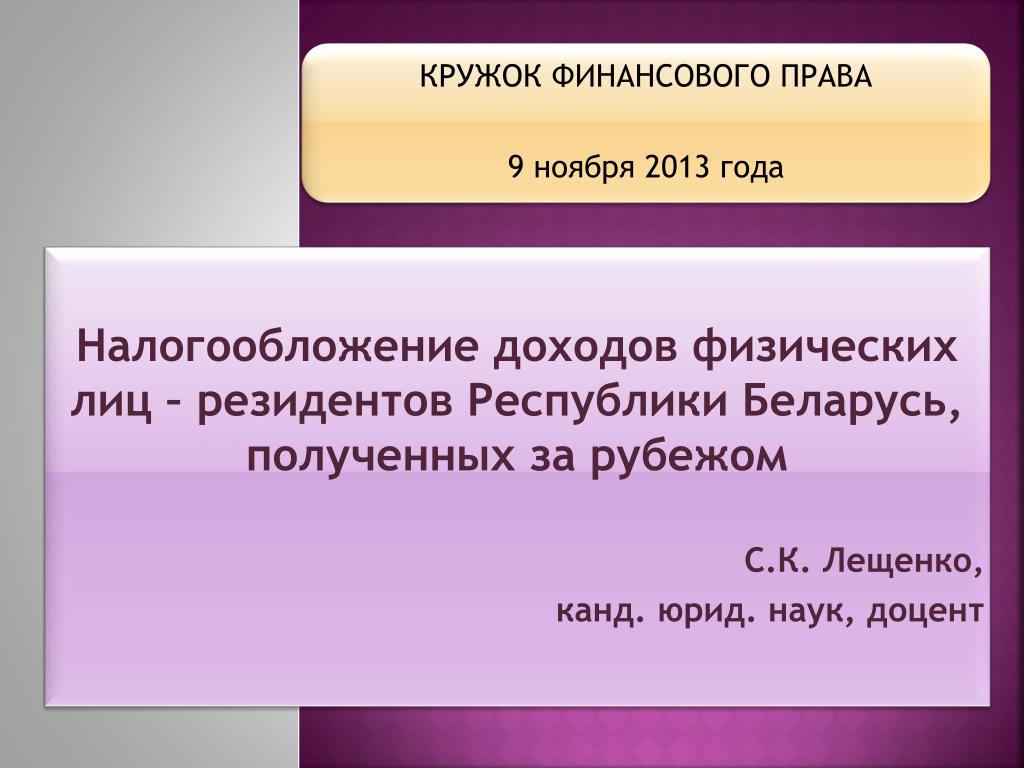 КРУЖОК ФИНАНСОВОГО ПРАВА

9 ноября 2013 года

Налогообложение доходов физических лиц – резидентов Республики Беларусь, полученных за рубежом

С.К. Лещенко,
канд. юрид. наук, доцент